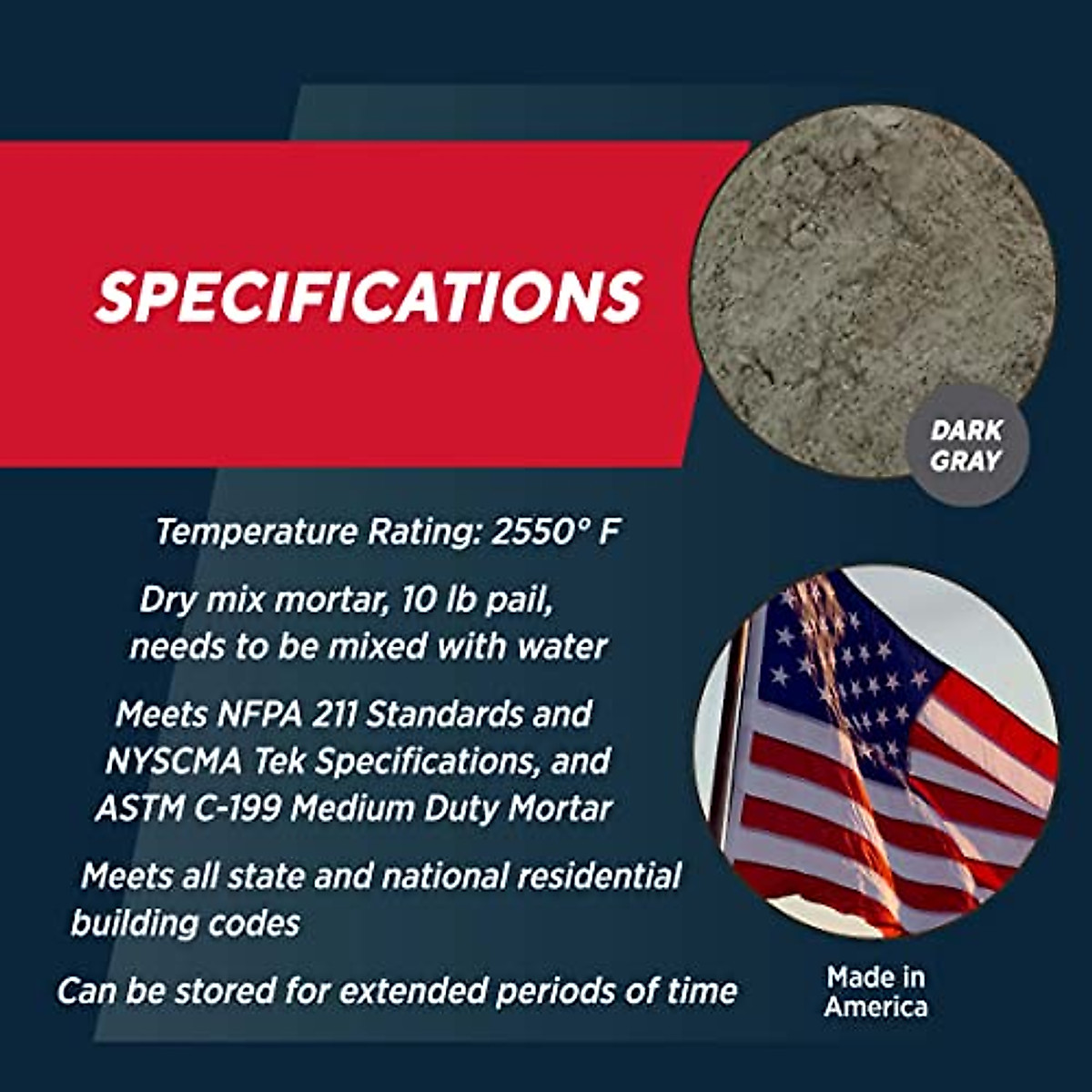 SPECIFICATIONS

DARK GRAY

Temperature Rating: 2550° F

Dry mix mortar, 10 lb pail, needs to be mixed with water

Meets NFPA 211 Standards and NYSCMA Tek Specifications, and ASTM C-199 Medium Duty Mortar

Meets all state and national residential building codes

Can be stored for extended periods of time

Made in America